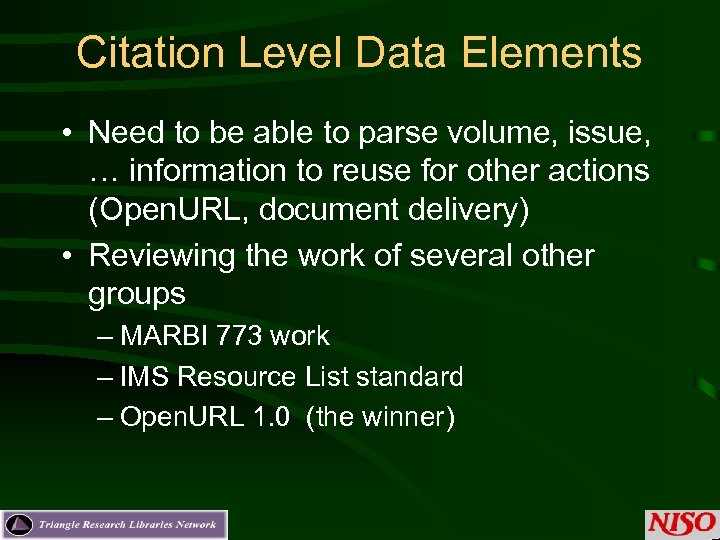 Citation Level Data Elements

• Need to be able to parse volume, issue, … information to reuse for other actions (OpenURL, document delivery)

• Reviewing the work of several other groups

– MARBI 773 work

– IMS Resource List standard

– OpenURL 1.0 (the winner)

Triangle Research Libraries Network

NISO